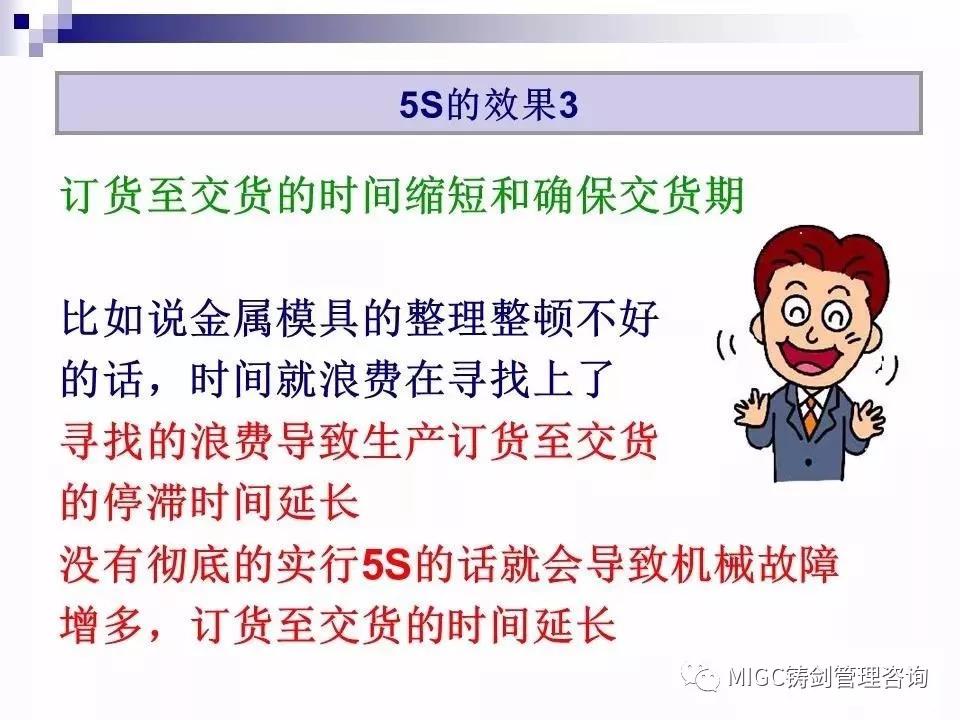 5S的效果3

订货至交货的时间缩短和确保交货期

比如说金属模具的整理整顿不好的话，时间就浪费在寻找上了

寻找的浪费导致生产订货至交货的停滞时间延长

没有彻底的实行5S的话就会导致机械故障增多，订货至交货的时间延长

MIGC铸剑管理咨询